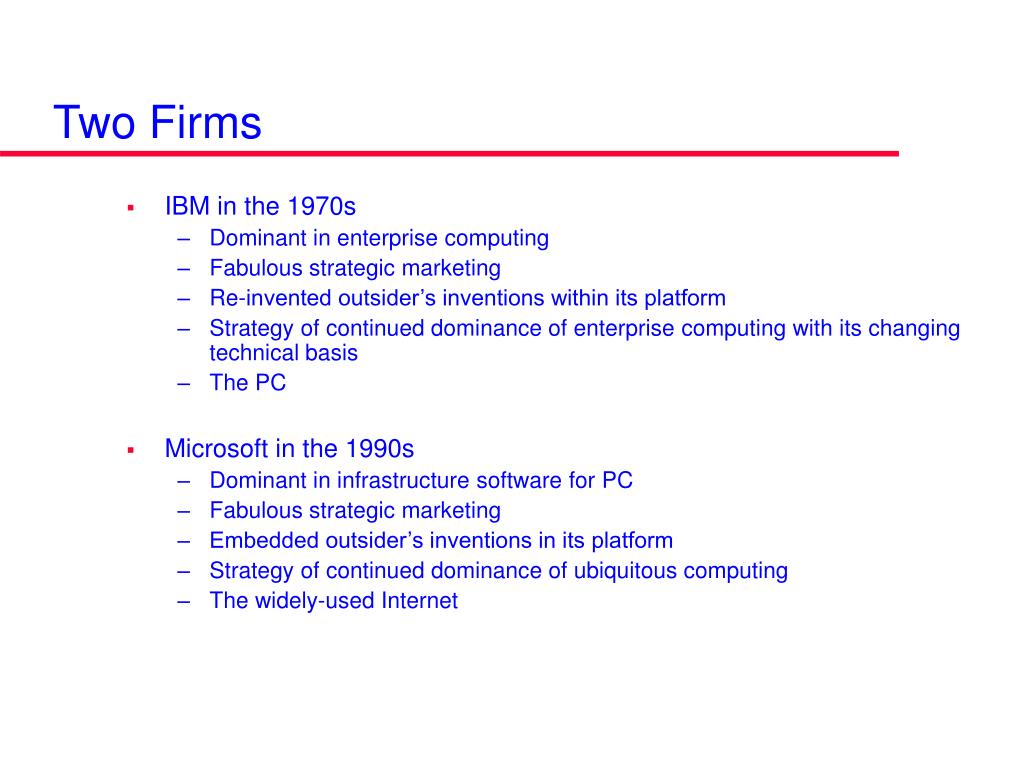 Two Firms

▪ IBM in the 1970s
– Dominant in enterprise computing
– Fabulous strategic marketing
– Re-invented outsider’s inventions within its platform
– Strategy of continued dominance of enterprise computing with its changing technical basis
– The PC

▪ Microsoft in the 1990s
– Dominant in infrastructure software for PC
– Fabulous strategic marketing
– Embedded outsider’s inventions in its platform
– Strategy of continued dominance of ubiquitous computing
– The widely-used Internet